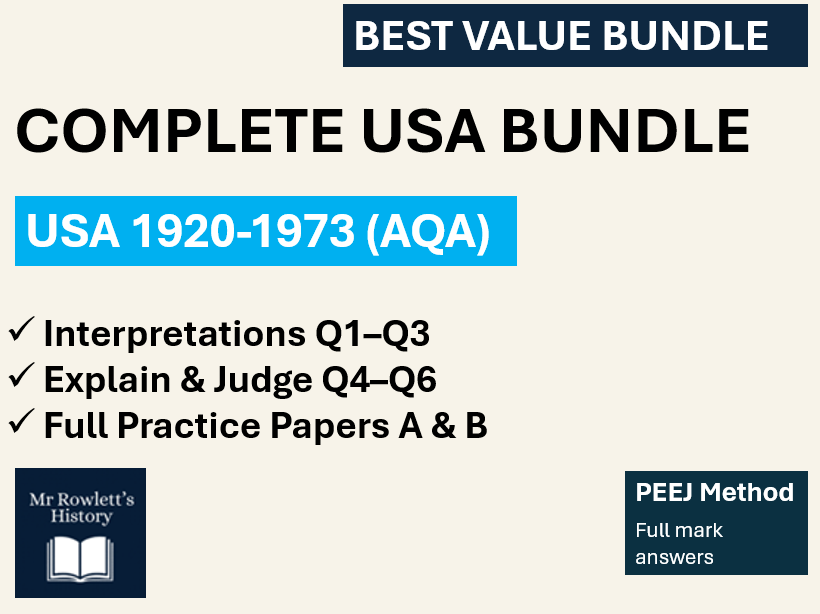 BEST VALUE BUNDLE

COMPLETE USA BUNDLE

USA 1920-1973 (AQA)

✓ Interpretations Q1–Q3
✓ Explain & Judge Q4–Q6
✓ Full Practice Papers A & B

Mr Rowlett's History

PEEJ Method
Full mark answers